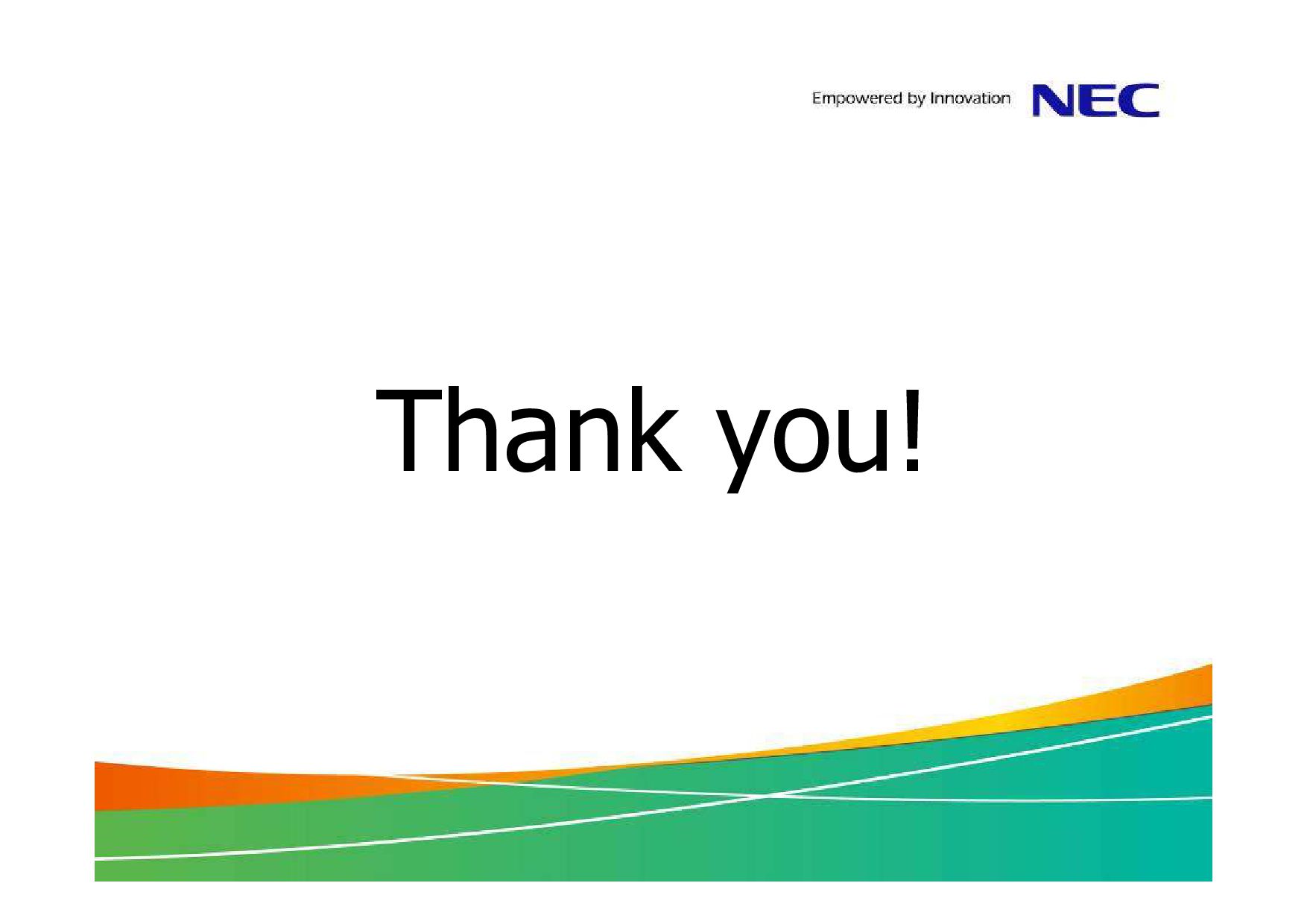 Empowered by Innovation NEC

Thank you!